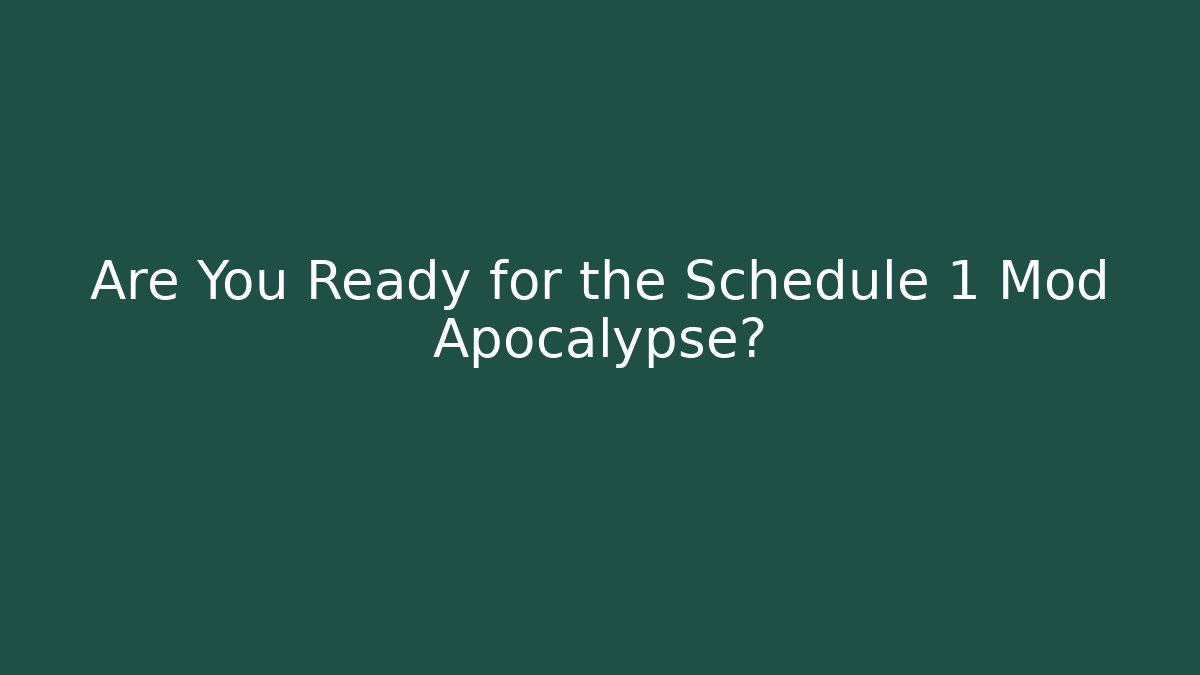 Are You Ready for the Schedule 1 Mod Apocalypse?